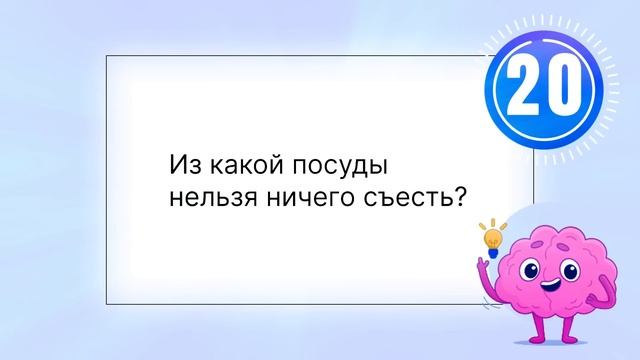 20

Из какой посуды нельзя ничего съесть?